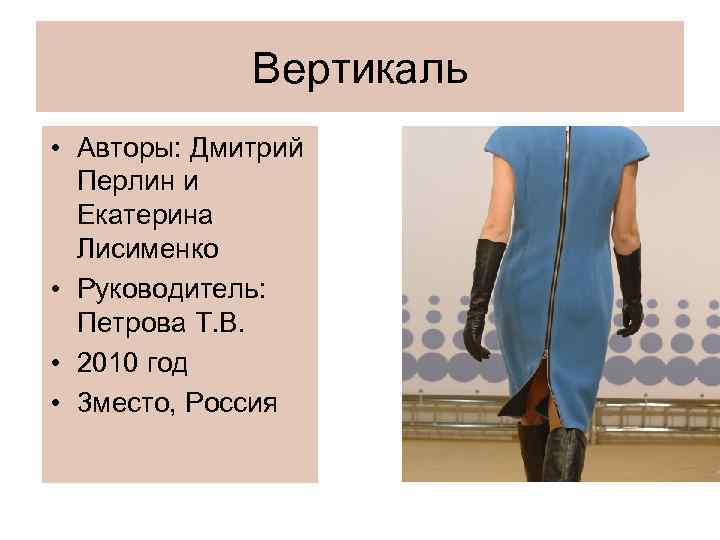 Вертикаль

• Авторы: Дмитрий Перлин и Екатерина Лисименко
• Руководитель: Петрова Т.В.
• 2010 год
• 3место, Россия